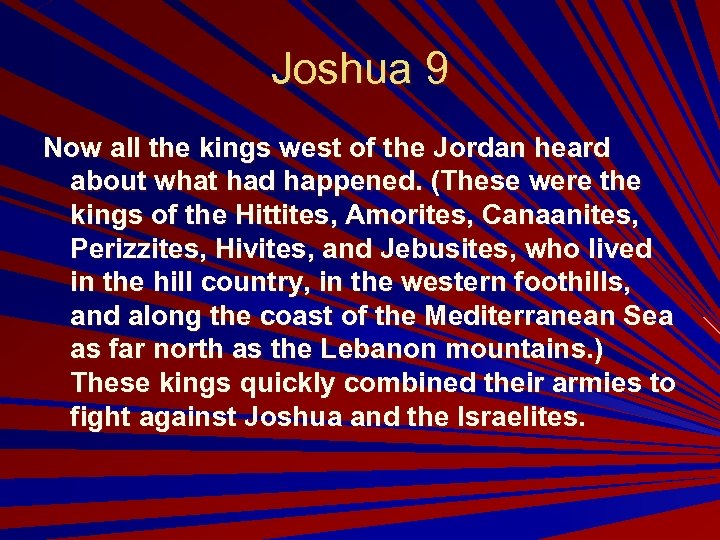 Joshua 9

Now all the kings west of the Jordan heard about what had happened. (These were the kings of the Hittites, Amorites, Canaanites, Perizzites, Hivites, and Jebusites, who lived in the hill country, in the western foothills, and along the coast of the Mediterranean Sea as far north as the Lebanon mountains.) These kings quickly combined their armies to fight against Joshua and the Israelites.